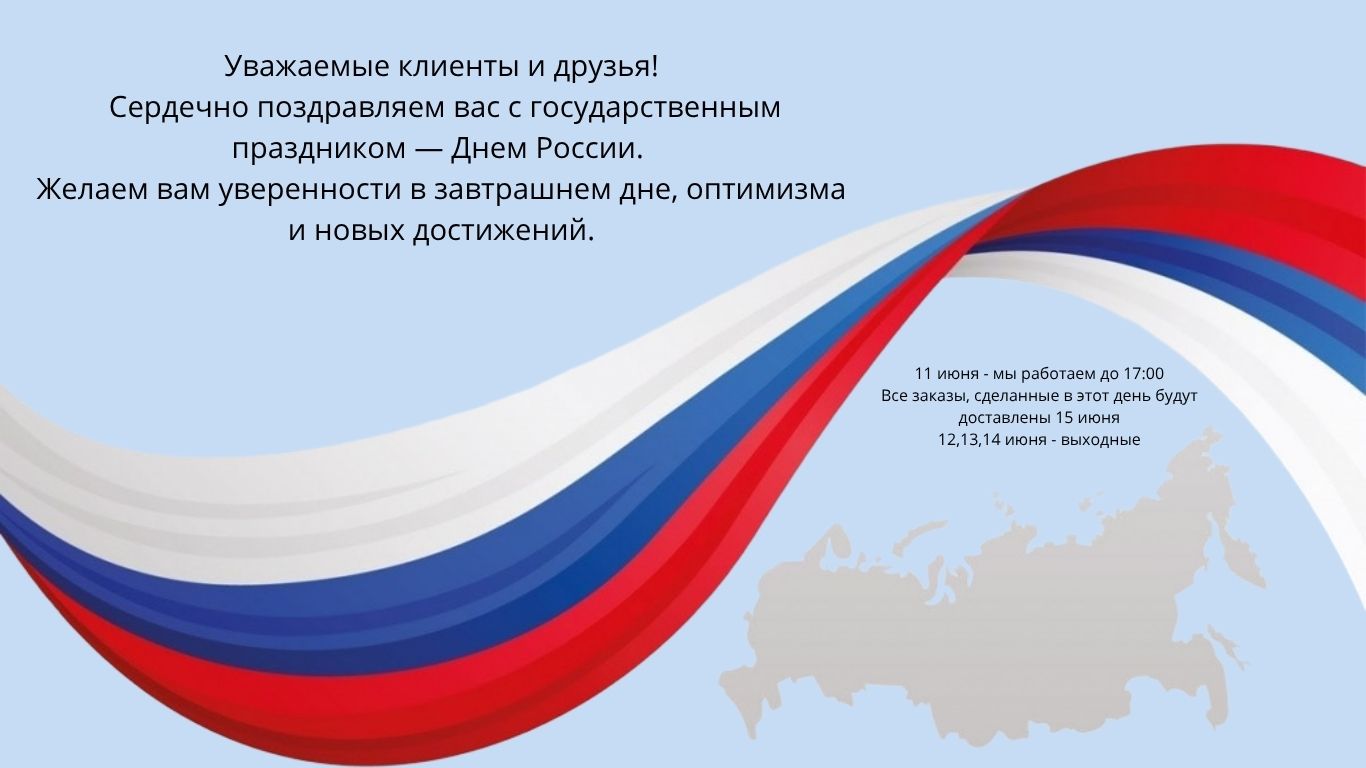 Уважаемые клиенты и друзья!
Сердечно поздравляем вас с государственным праздником — Днем России.
Желаем вам уверенности в завтрашнем дне, оптимизма и новых достижений.

11 июня - мы работаем до 17:00
Все заказы, сделанные в этот день будут доставлены 15 июня
12,13,14 июня - выходные